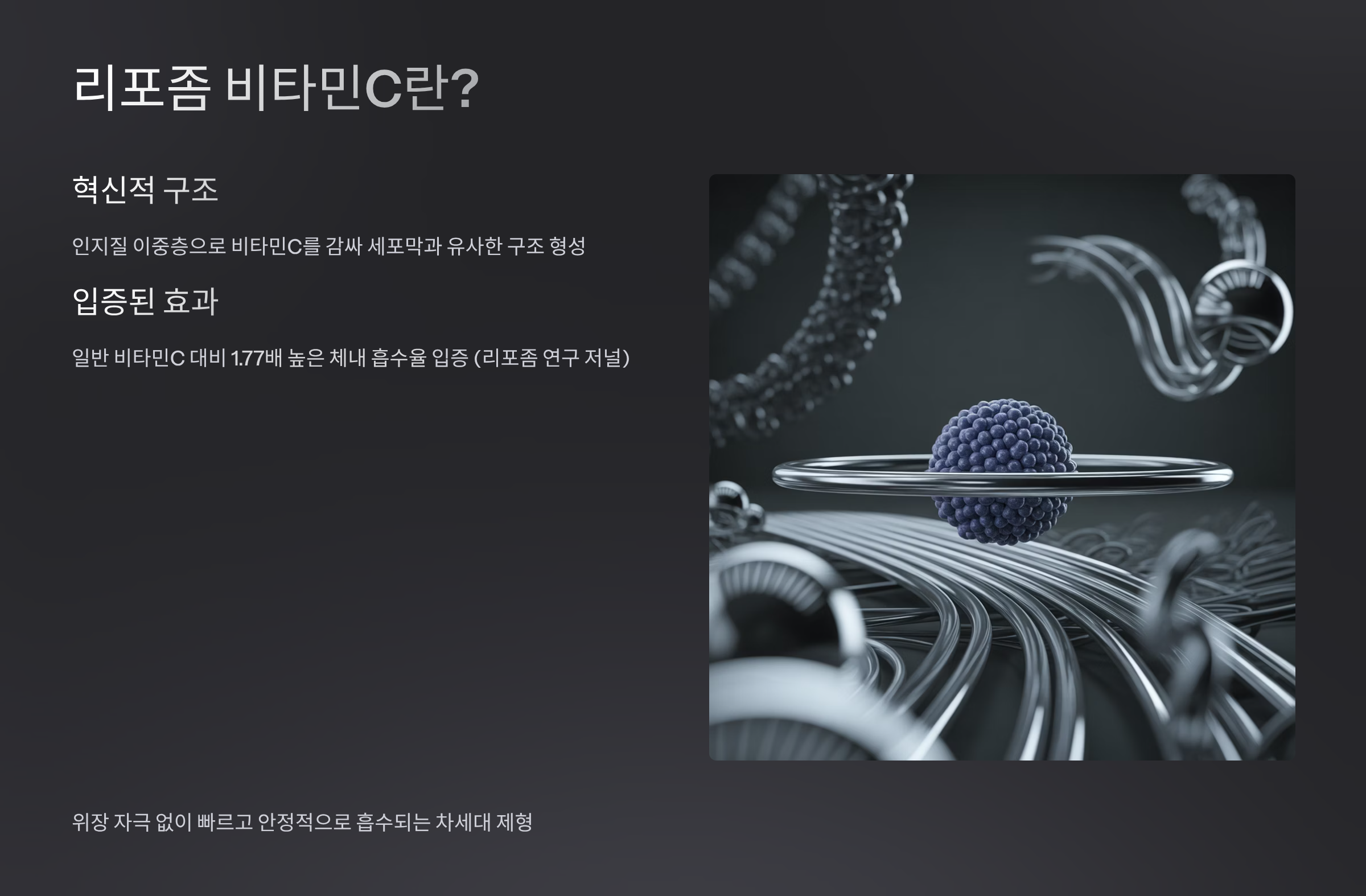 리포좀 비타민C란?

혁신적 구조

인지질 이중층으로 비타민C를 감싸 세포막과 유사한 구조 형성

입증된 효과

일반 비타민C 대비 1.77배 높은 체내 흡수율 입증 (리포좀 연구 저널)

위장 자극 없이 빠르고 안정적으로 흡수되는 차세대 제형